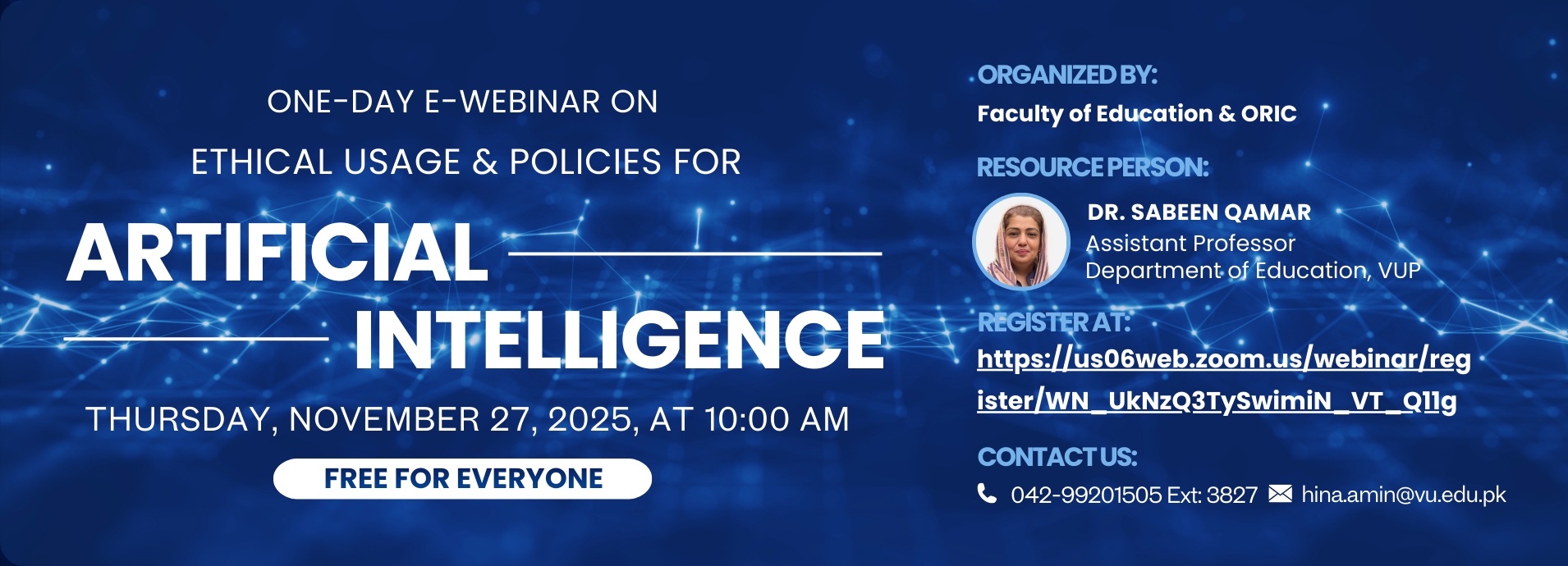 ONE-DAY E-WEBINAR ON

ETHICAL USAGE & POLICIES FOR

ARTIFICIAL INTELLIGENCE

THURSDAY, NOVEMBER 27, 2025, AT 10:00 AM

FREE FOR EVERYONE

ORGANIZED BY:

Faculty of Education & ORIC

RESOURCE PERSON:

DR. SABEEN QAMAR
Assistant Professor
Department of Education, VUP

REGISTER AT:

https://us06web.zoom.us/webinar/register/WN_UkNzQ3TySwimiN_VT_Q11g

CONTACT US:

042-99201505 Ext: 3827 hina.amin@vu.edu.pk